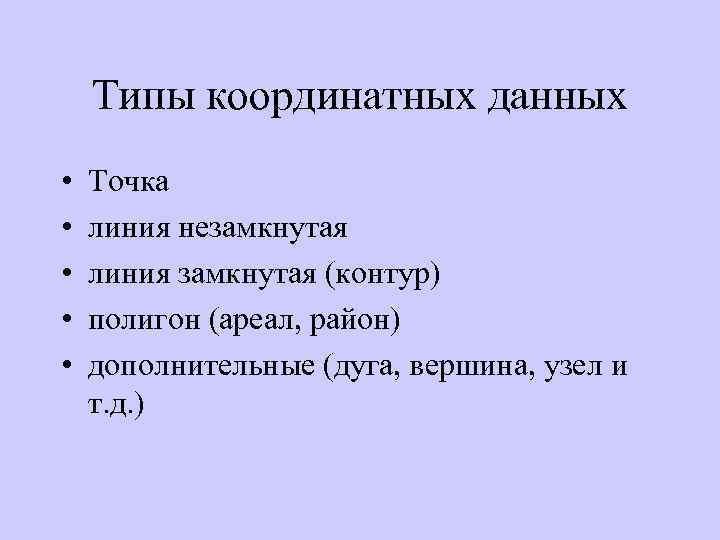 Типы координатных данных

• Точка
• линия незамкнутая
• линия замкнутая (контур)
• полигон (ареал, район)
• дополнительные (дуга, вершина, узел и т.д.)